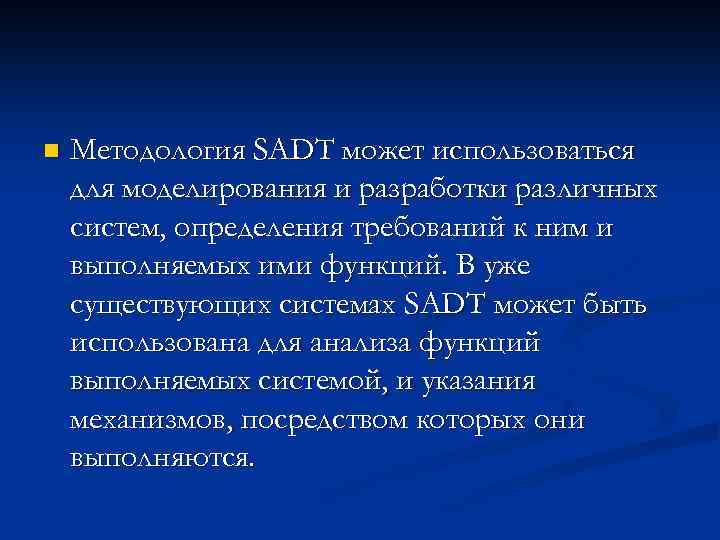 Методология SADT может использоваться для моделирования и разработки различных систем, определения требований к ним и выполняемых ими функций. В уже существующих системах SADT может быть использована для анализа функций выполняемых системой, и указания механизмов, посредством которых они выполняются.